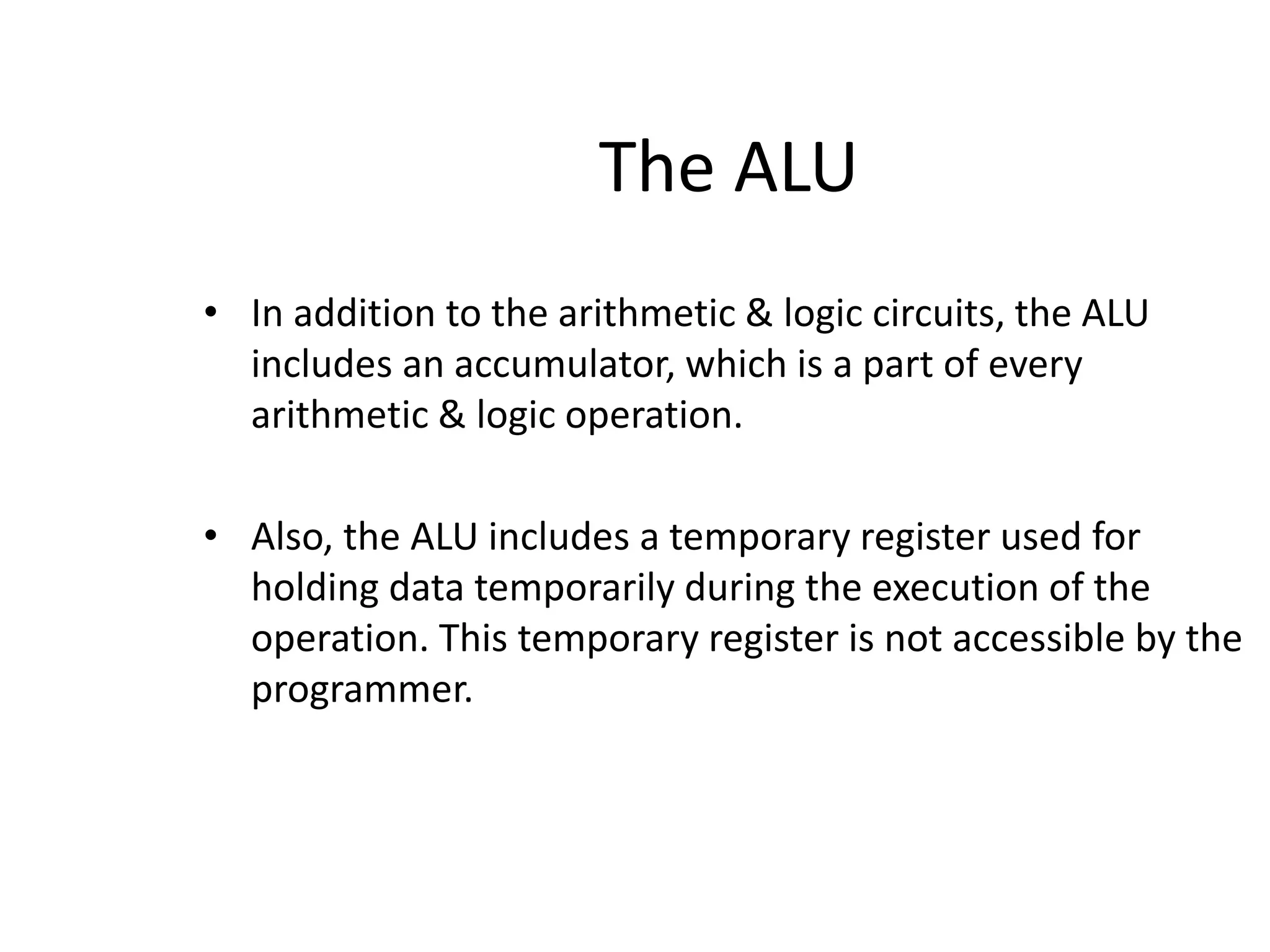 The ALU

• In addition to the arithmetic & logic circuits, the ALU includes an accumulator, which is a part of every arithmetic & logic operation.

• Also, the ALU includes a temporary register used for holding data temporarily during the execution of the operation. This temporary register is not accessible by the programmer.